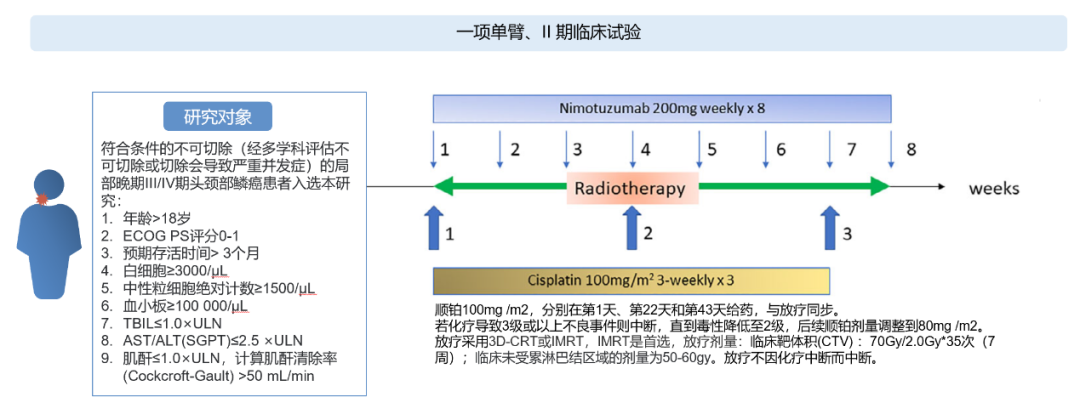 一项单臂、II 期临床试验

研究对象

符合条件的不可切除（经多学科评估不可切除或切除会导致严重并发症）的局部晚期III/IV期头颈部鳞癌患者入选本研究：

1. 年龄>18岁
2. ECOG PS评分0-1
3. 预期存活时间> 3个月
4. 白细胞≥3000/μL
5. 中性粒细胞绝对计数≥1500/μL
6. 血小板≥100 000/μL
7. TBIL≤1.0×ULN
8. AST/ALT(SGPT)≤2.5 ×ULN
9. 肌酐≤1.0×ULN，计算肌酐清除率(Cockcroft-Gault) >50 mL/min

Nimotuzumab 200mg weekly x 8

1 2 3 4 5 6 7 8

Radiotherapy

weeks

1 2 3

Cisplatin 100mg/m$^2$ 3-weekly x 3

顺铂100mg /m2，分别在第1天、第22天和第43天给药，与放疗同步。
若化疗导致3级或以上不良事件则中断，直到毒性降低至2级，后续顺铂剂量调整到80mg /m2。
放疗采用3D-CRT或IMRT，IMRT是首选，放疗剂量：临床靶体积(CTV)：70Gy/2.0Gy*35次（7周）；临床未受累淋巴结区域的剂量为50-60gy。放疗不因化疗中断而中断。